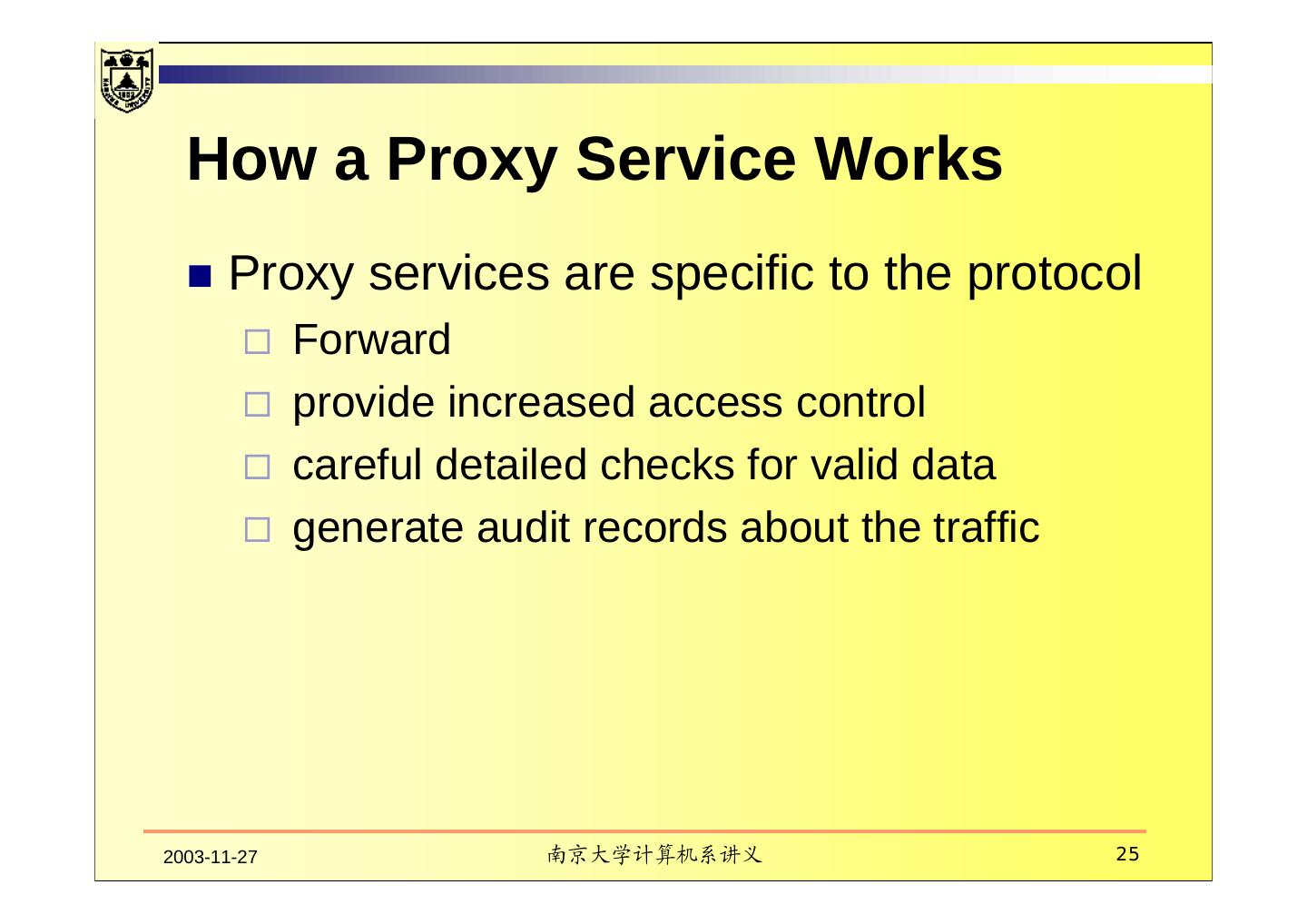 How a Proxy Service Works

■ Proxy services are specific to the protocol
□ Forward
□ provide increased access control
□ careful detailed checks for valid data
□ generate audit records about the traffic

2003-11-27
南京大学计算机系讲义
25